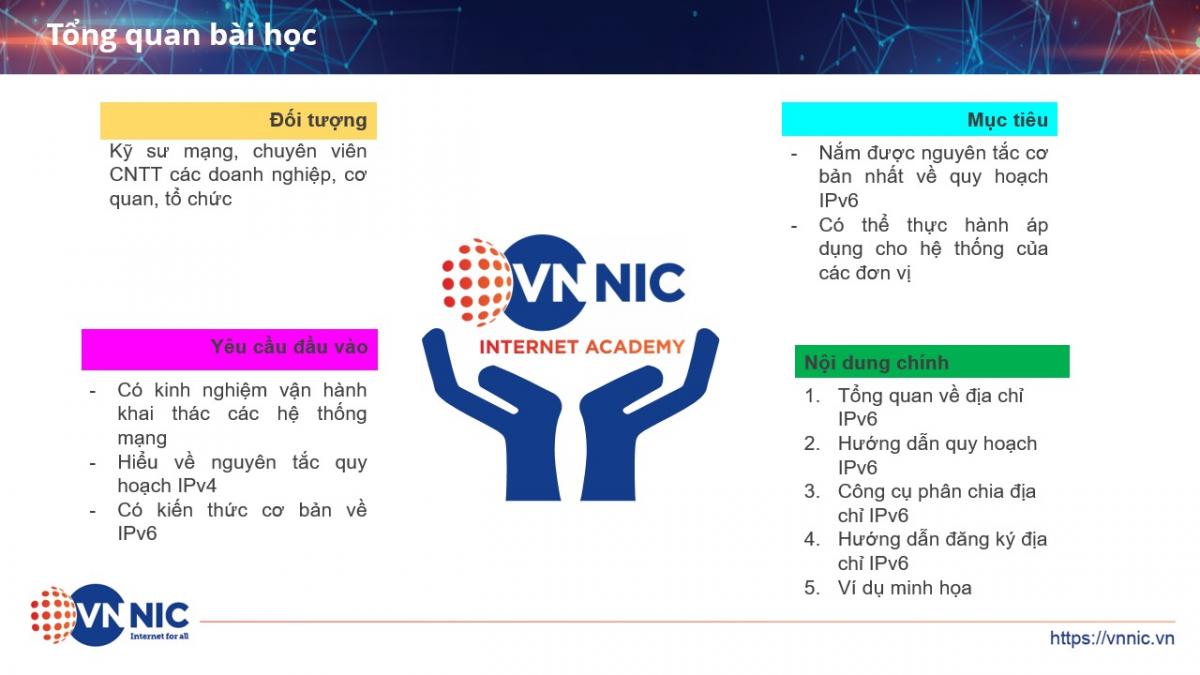 Tổng quan bài học

Đối tượng

Kỹ sư mạng, chuyên viên CNTT các doanh nghiệp, cơ quan, tổ chức

Yêu cầu đầu vào

- Có kinh nghiệm vận hành khai thác các hệ thống mạng
- Hiểu về nguyên tắc quy hoạch IPv4
- Có kiến thức cơ bản về IPv6

VNNIC
INTERNET ACADEMY

Mục tiêu

- Nắm được nguyên tắc cơ bản nhất về quy hoạch IPv6
- Có thể thực hành áp dụng cho hệ thống của các đơn vị

Nội dung chính

1. Tổng quan về địa chỉ IPv6
2. Hướng dẫn quy hoạch IPv6
3. Công cụ phân chia địa chỉ IPv6
4. Hướng dẫn đăng ký địa chỉ IPv6
5. Ví dụ minh họa

VNNIC
Internet for all

https://vnnic.vn